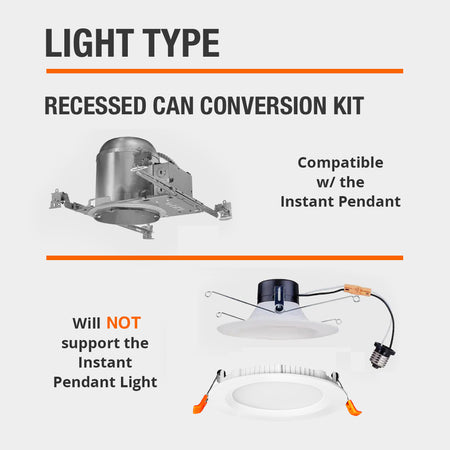 LIGHT TYPE

RECESSED CAN CONVERSION KIT

Compatible w/ the Instant Pendant

Will NOT support the Instant Pendant Light